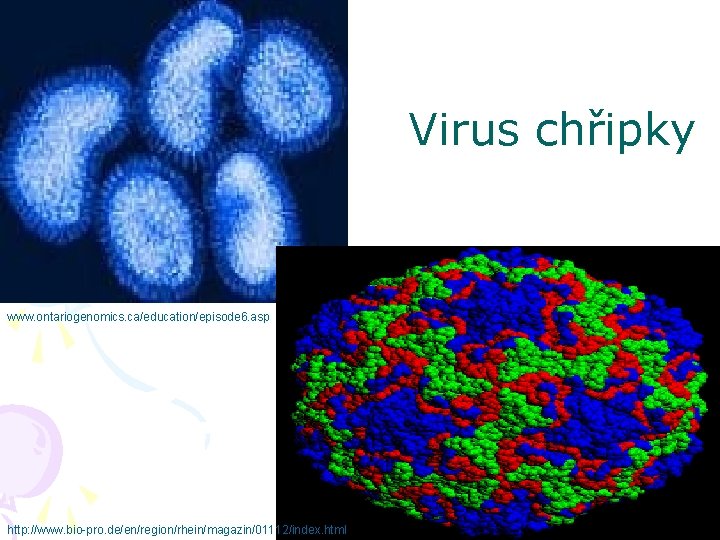 Virus chřipky

www.ontariogenomics.ca/education/episode6.asp

http://www.bio-pro.de/en/region/rhein/magazin/01112/index.html